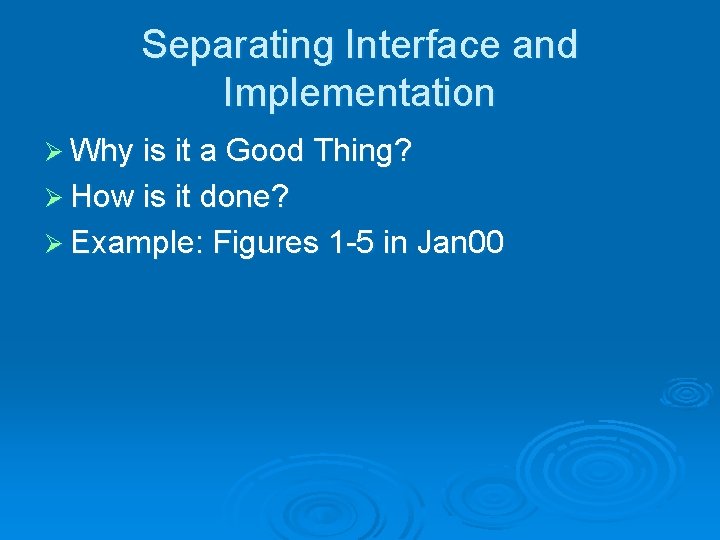 Separating Interface and Implementation

➢ Why is it a Good Thing?
➢ How is it done?
➢ Example: Figures 1-5 in Jan00